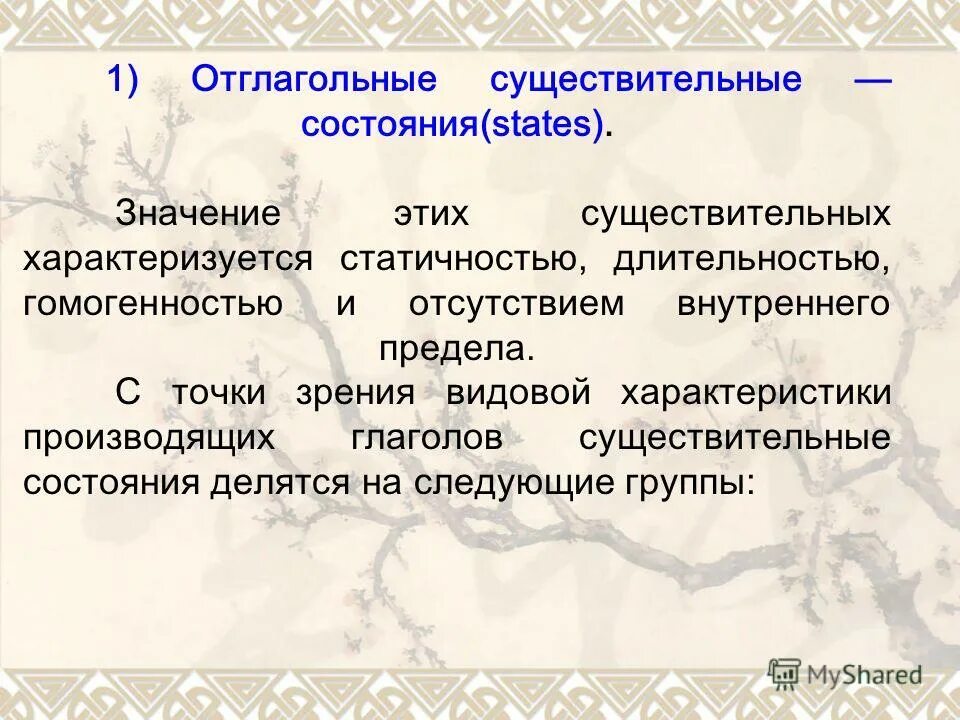 1) Отглагольные существительные — состояния(states).

Значение этих существительных характеризуется статичностью, длительностью, гомогенностью и отсутствием внутреннего предела.

С точки зрения видовой характеристики производящих глаголов существительные состояния делятся на следующие группы:

MyShared